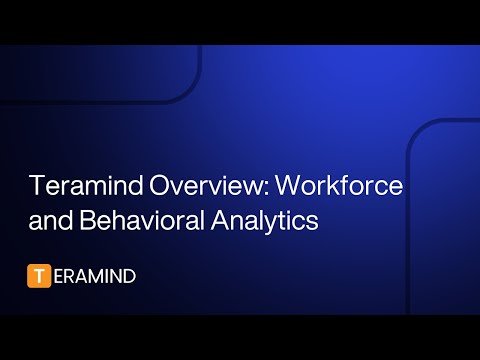 Teramind Overview: Workforce and Behavioral Analytics

TERAMIND